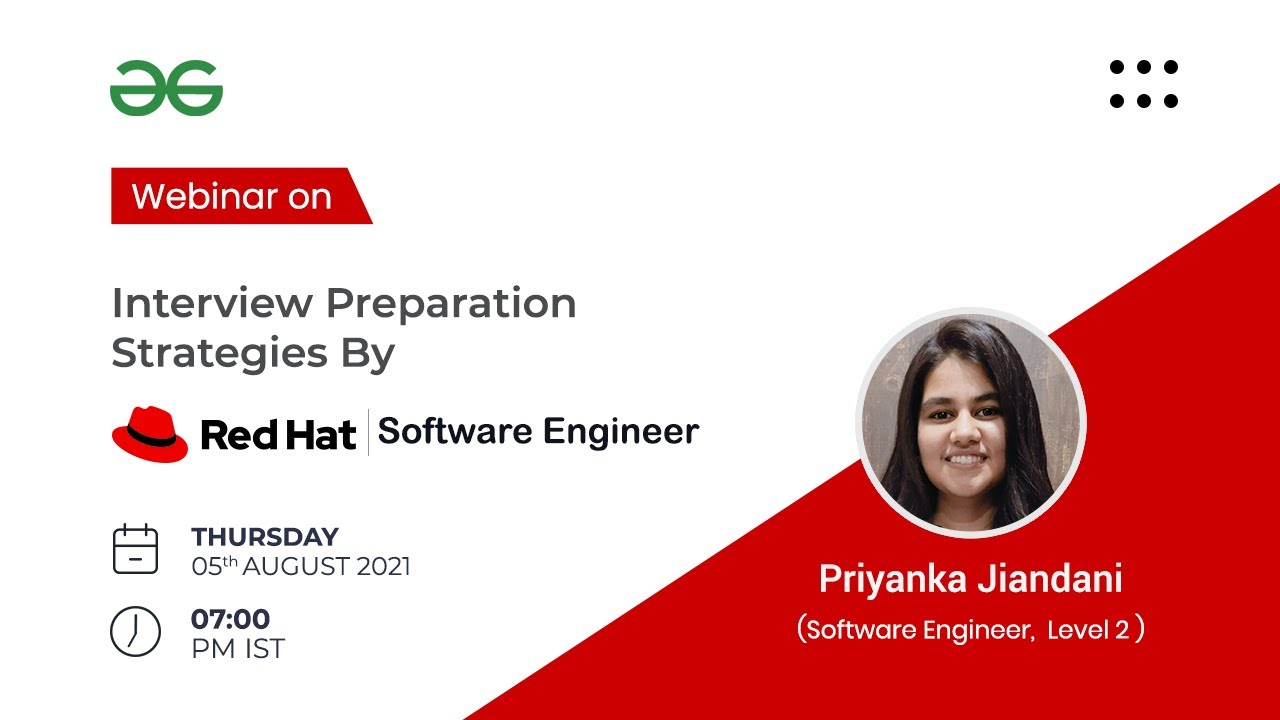 Webinar on

Interview Preparation Strategies By

Red Hat | Software Engineer

THURSDAY
05th AUGUST 2021

07:00
PM IST

Priyanka Jiandani
(Software Engineer, Level 2)